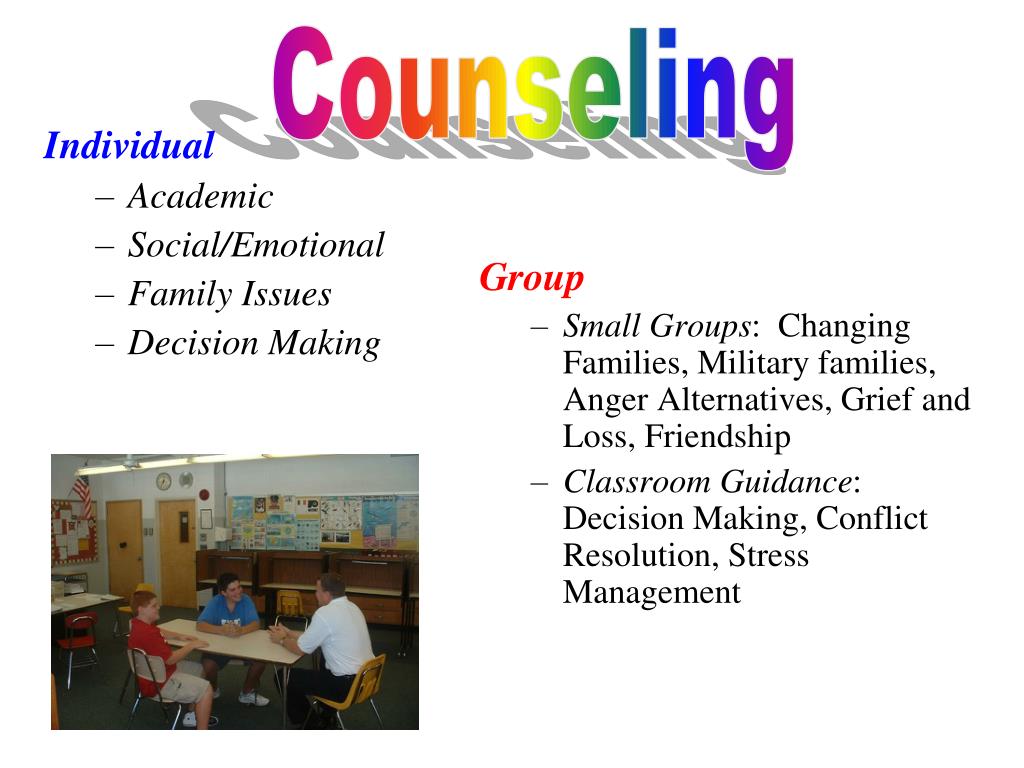 Counseling

Individual
– Academic
– Social/Emotional
– Family Issues
– Decision Making

Group
– Small Groups: Changing Families, Military families, Anger Alternatives, Grief and Loss, Friendship
– Classroom Guidance: Decision Making, Conflict Resolution, Stress Management